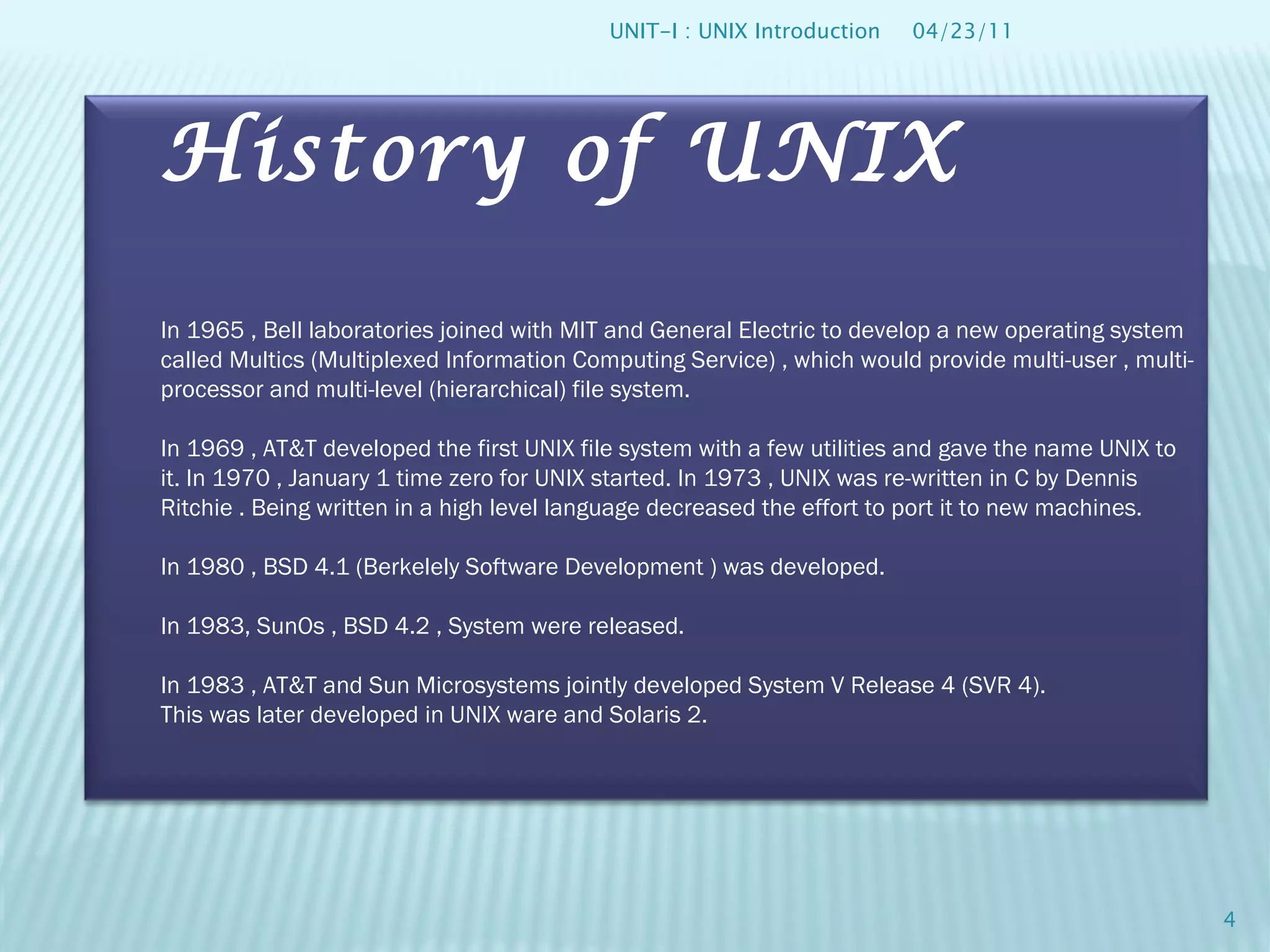 UNIT-I : UNIX Introduction 04/23/11

History of UNIX

In 1965 , Bell laboratories joined with MIT and General Electric to develop a new operating system called Multics (Multiplexed Information Computing Service) , which would provide multi-user , multi-processor and multi-level (hierarchical) file system.

In 1969 , AT&T developed the first UNIX file system with a few utilities and gave the name UNIX to it. In 1970 , January 1 time zero for UNIX started. In 1973 , UNIX was re-written in C by Dennis Ritchie . Being written in a high level language decreased the effort to port it to new machines.

In 1980 , BSD 4.1 (Berkelely Software Development ) was developed.

In 1983, SunOs , BSD 4.2 , System were released.

In 1983 , AT&T and Sun Microsystems jointly developed System V Release 4 (SVR 4). This was later developed in UNIX ware and Solaris 2.

4